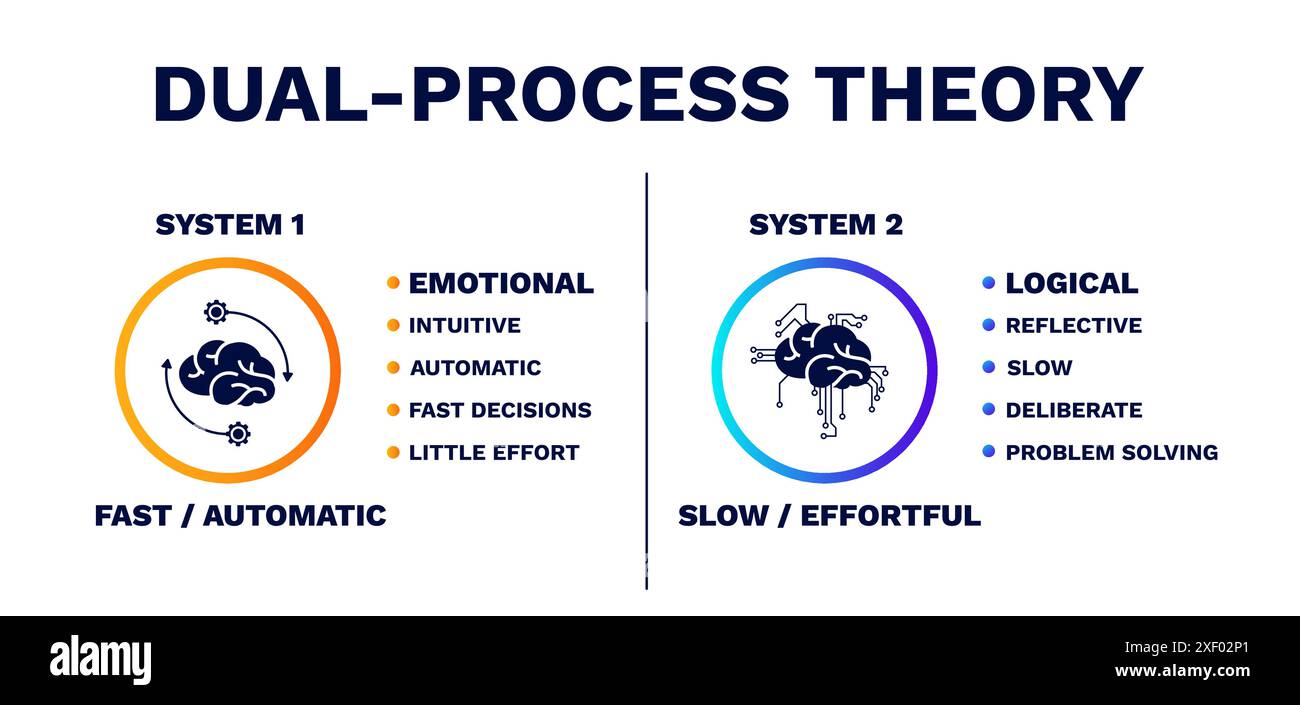 DUAL-PROCESS THEORY

SYSTEM 1

EMOTIONAL
INTUITIVE
AUTOMATIC
FAST DECISIONS
LITTLE EFFORT

FAST / AUTOMATIC

SYSTEM 2

LOGICAL
REFLECTIVE
SLOW
DELIBERATE
PROBLEM SOLVING

SLOW / EFFORTFUL

alamy

Image ID: 2XF02P1
www.alamy.com